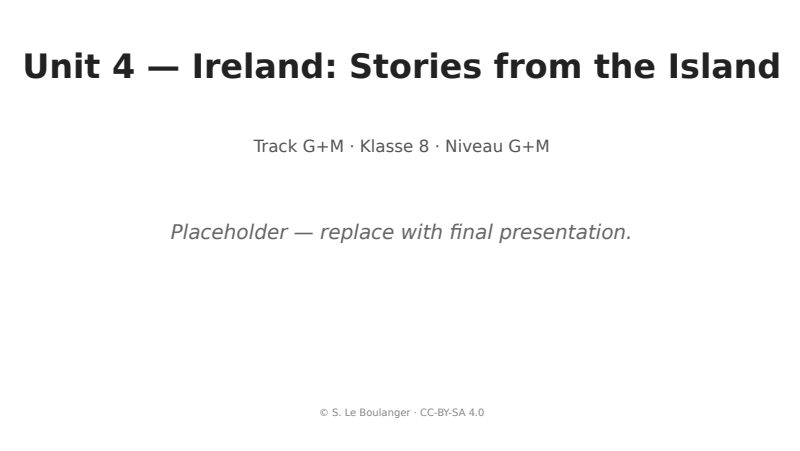 Unit 4 — Ireland: Stories from the Island

Track G+M · Klasse 8 · Niveau G+M

Placeholder — replace with final presentation.

© S. Le Boulanger · CC-BY-SA 4.0